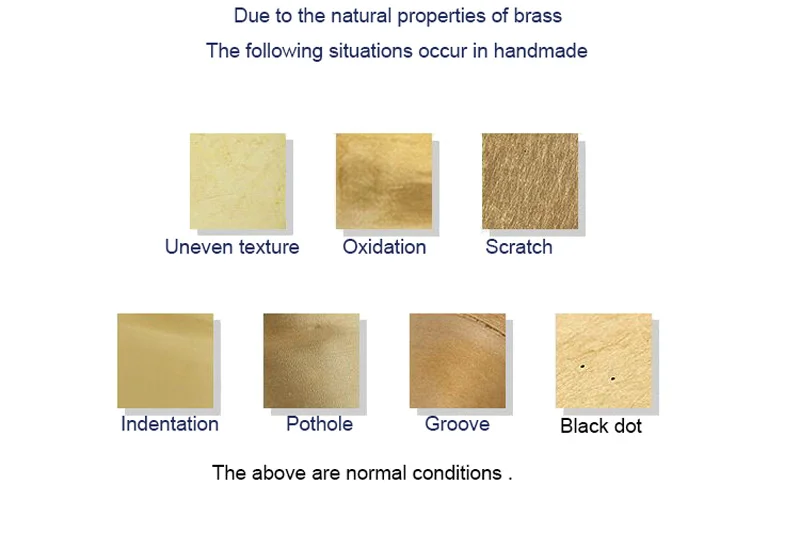 Due to the natural properties of brass

The following situations occur in handmade

Uneven texture

Oxidation

Scratch

Indentation

Pothole

Groove

Black dot

The above are normal conditions .